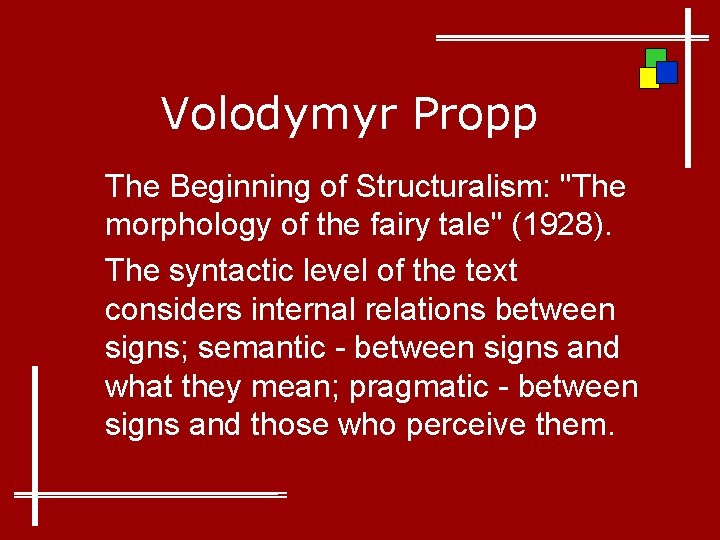 Volodymyr Propp

The Beginning of Structuralism: "The morphology of the fairy tale" (1928).

The syntactic level of the text considers internal relations between signs; semantic - between signs and what they mean; pragmatic - between signs and those who perceive them.